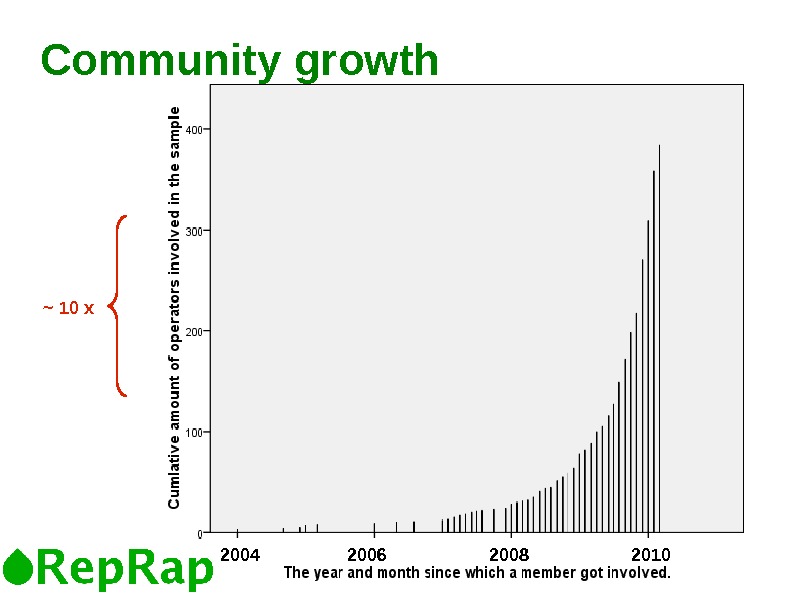 Community growth

~ 10 x

Cumlative amount of operators involved in the sample

400
300
200
100
0

2004
2006
2008
2010

The year and month since which a member got involved.

RepRap